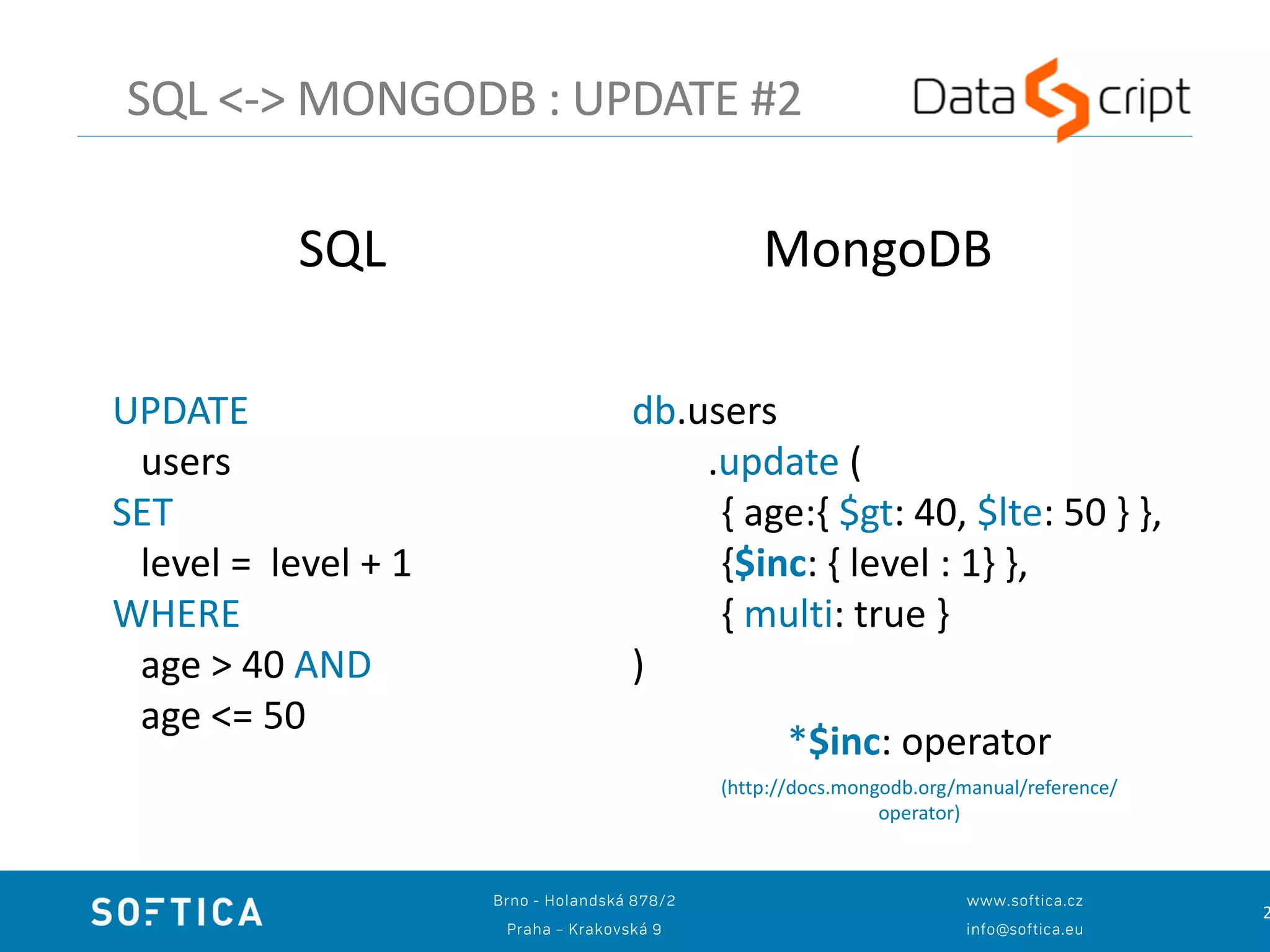 SQL <-> MONGODB : UPDATE #2

DataScript

SQL

UPDATE
users
SET
level = level + 1
WHERE
age > 40 AND
age <= 50

MongoDB

db.users
.update (
{ age:{ $gt: 40, $lte: 50 } },
{$inc: { level : 1} },
{ multi: true }
)

*$inc: operator
(http://docs.mongodb.org/manual/reference/operator)

SOFTICA

Brno - Holandská 878/2
Praha – Krakovská 9

www.softica.cz
info@softica.eu

2